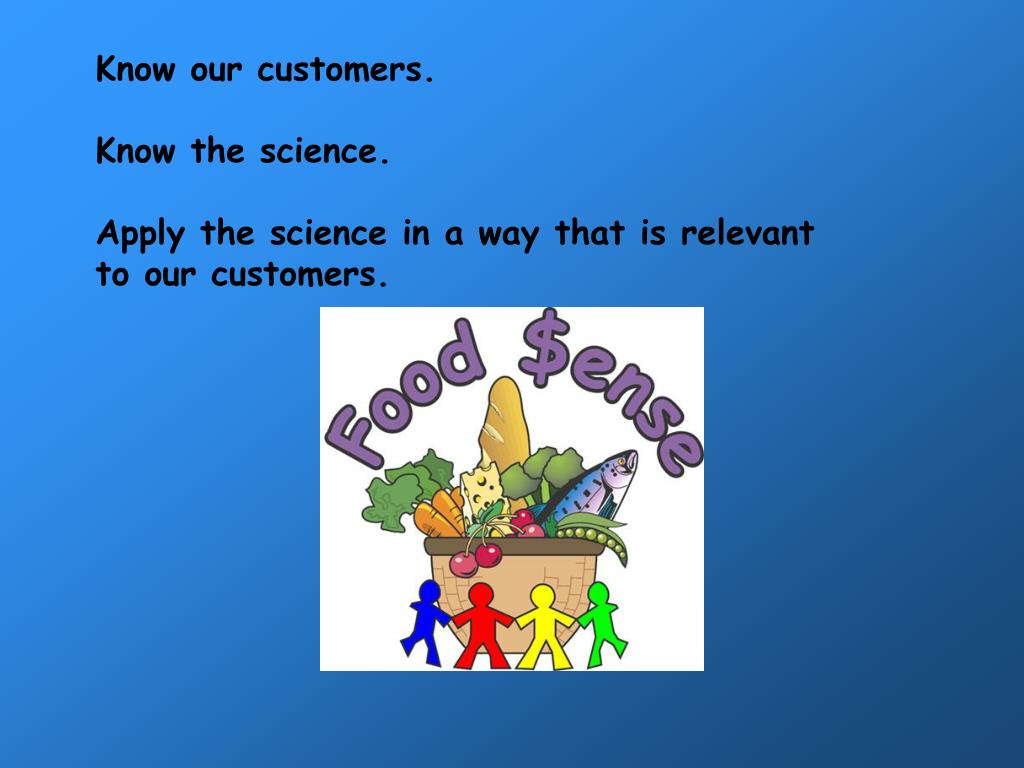 Know our customers.

Know the science.

Apply the science in a way that is relevant to our customers.

Food $ense